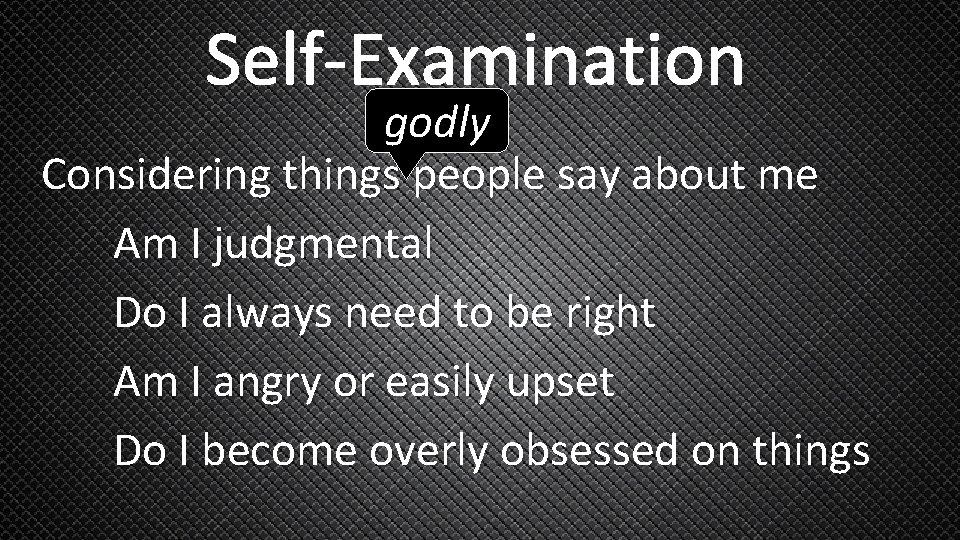 Self-Examination

godly

Considering things people say about me

Am I judgmental

Do I always need to be right

Am I angry or easily upset

Do I become overly obsessed on things